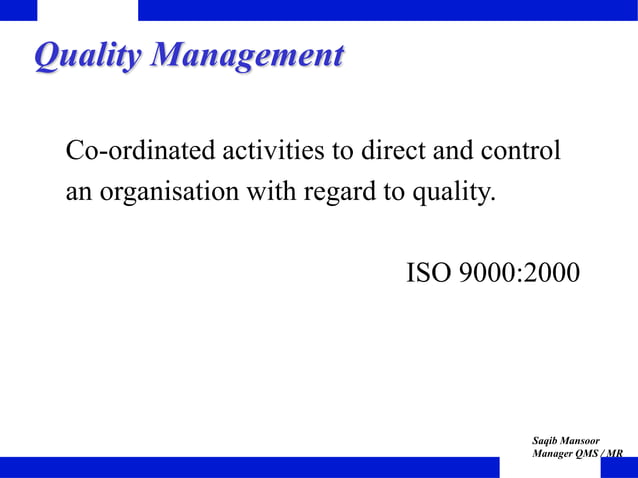 Quality Management

Co-ordinated activities to direct and control an organisation with regard to quality.

ISO 9000:2000

Saqib Mansoor
Manager QMS / MR